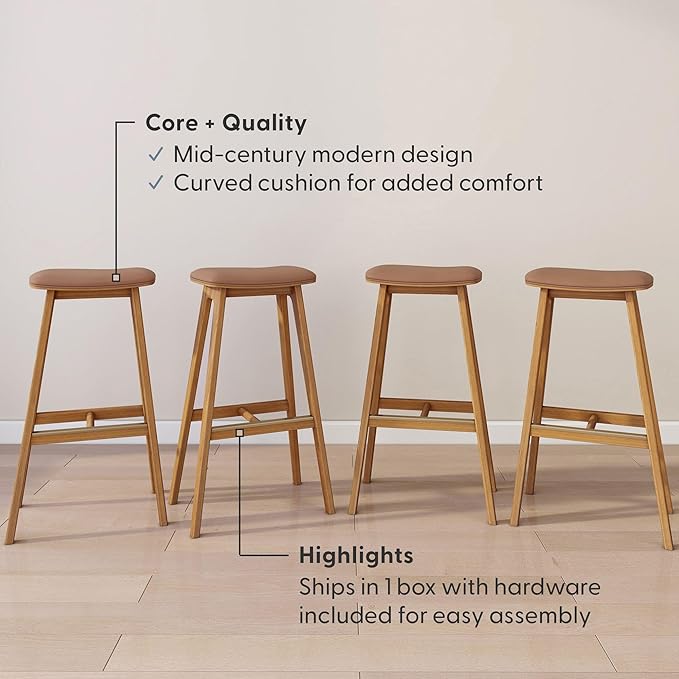 Core + Quality
✓ Mid-century modern design
✓ Curved cushion for added comfort

Highlights
Ships in 1 box with hardware included for easy assembly